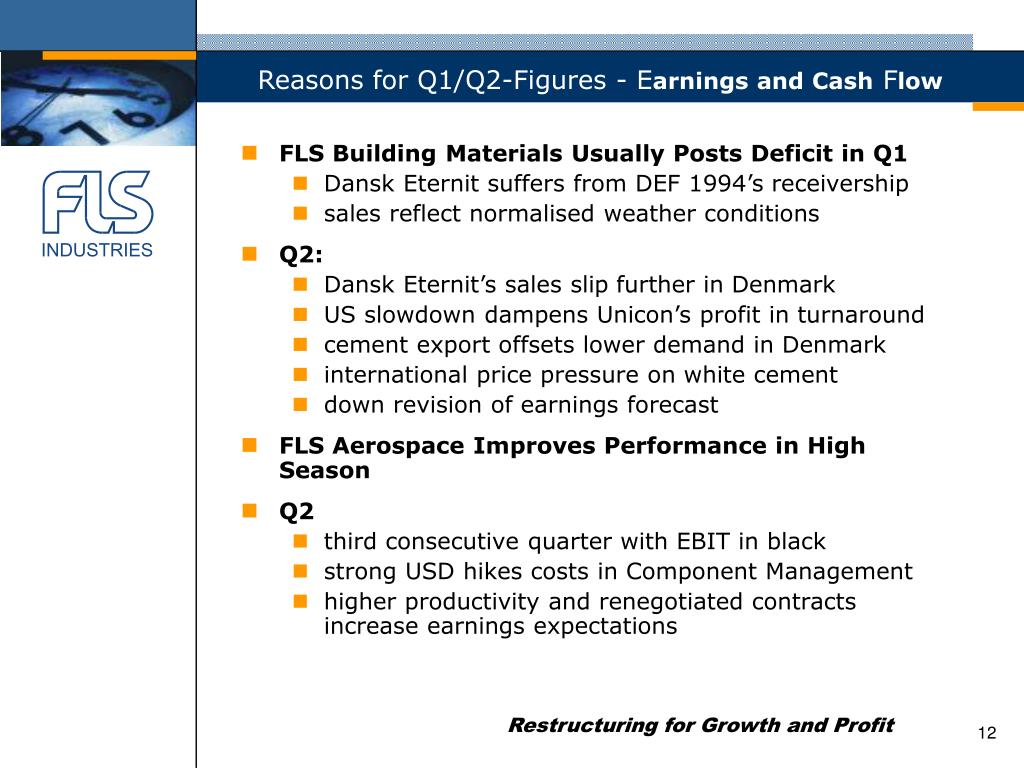 Reasons for Q1/Q2-Figures - Earnings and Cash Flow

FLS

INDUSTRIES

- FLS Building Materials Usually Posts Deficit in Q1
  - Dansk Eternit suffers from DEF 1994's receivership
  - sales reflect normalised weather conditions
- Q2:
  - Dansk Eternit's sales slip further in Denmark
  - US slowdown dampens Unicon's profit in turnaround
  - cement export offsets lower demand in Denmark
  - international price pressure on white cement
  - down revision of earnings forecast
- FLS Aerospace Improves Performance in High Season
- Q2
  - third consecutive quarter with EBIT in black
  - strong USD hikes costs in Component Management
  - higher productivity and renegotiated contracts increase earnings expectations

Restructuring for Growth and Profit

12